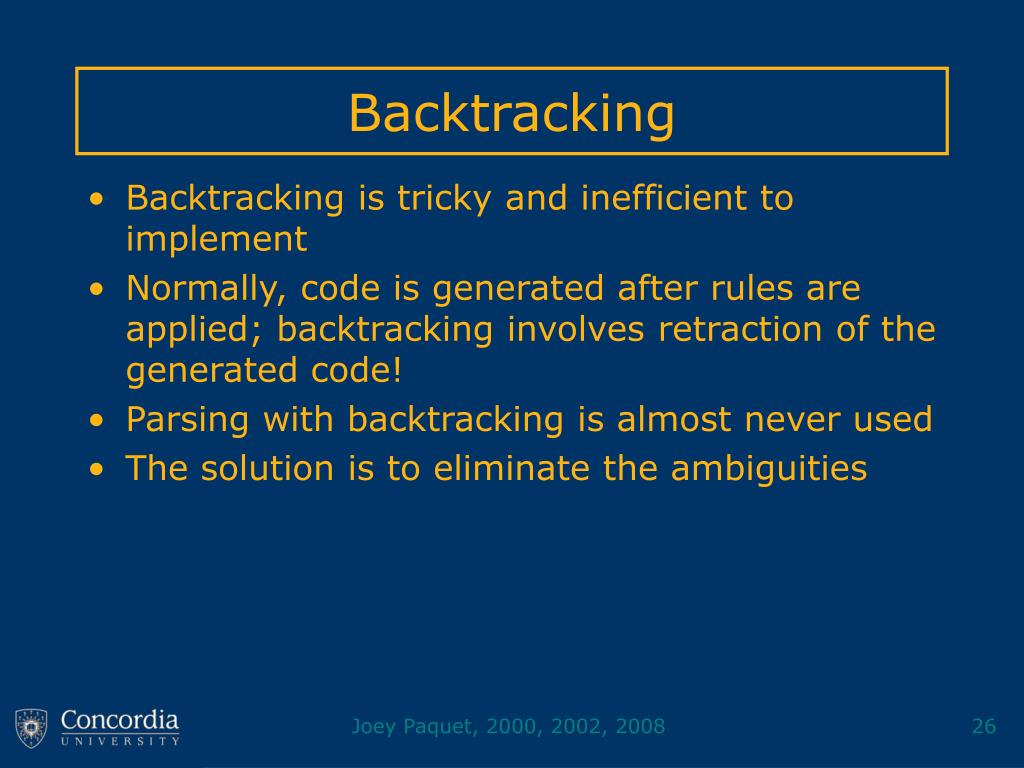 Backtracking

• Backtracking is tricky and inefficient to implement
• Normally, code is generated after rules are applied; backtracking involves retraction of the generated code!
• Parsing with backtracking is almost never used
• The solution is to eliminate the ambiguities

Concordia UNIVERSITY

Joey Paquet, 2000, 2002, 2008

26